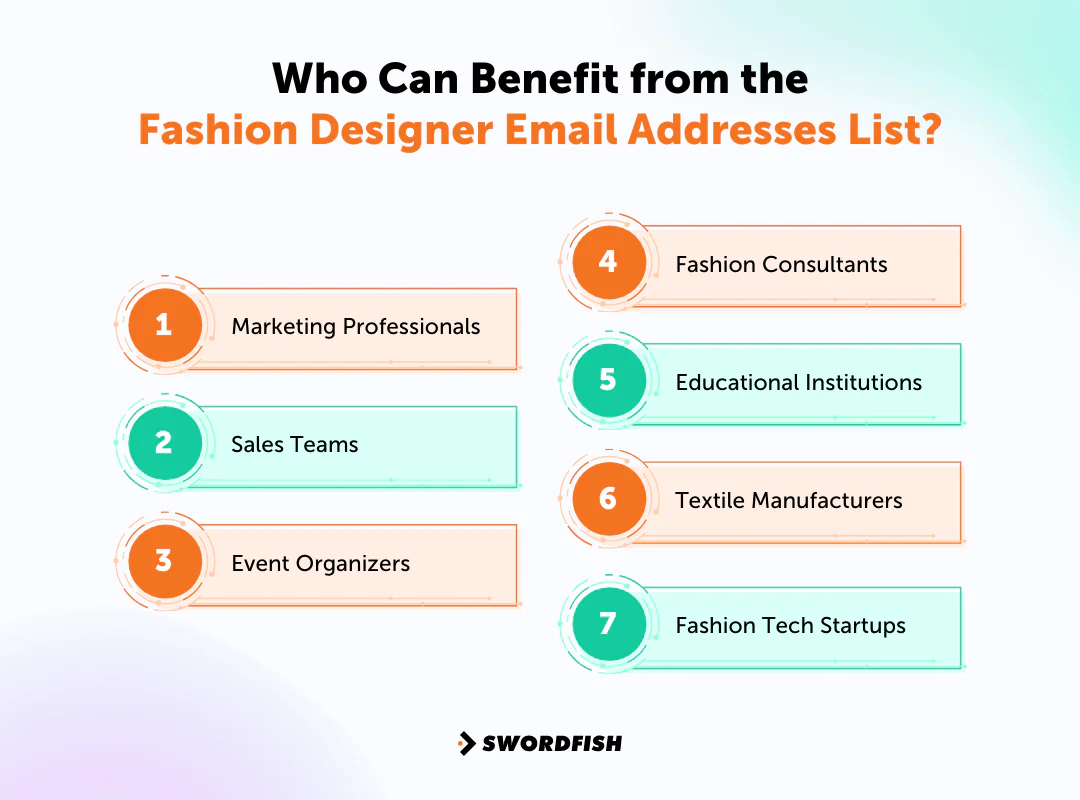 Who Can Benefit from the
Fashion Designer Email Addresses List?

1 Marketing Professionals

2 Sales Teams

3 Event Organizers

4 Fashion Consultants

5 Educational Institutions

6 Textile Manufacturers

7 Fashion Tech Startups

SWORDFISH